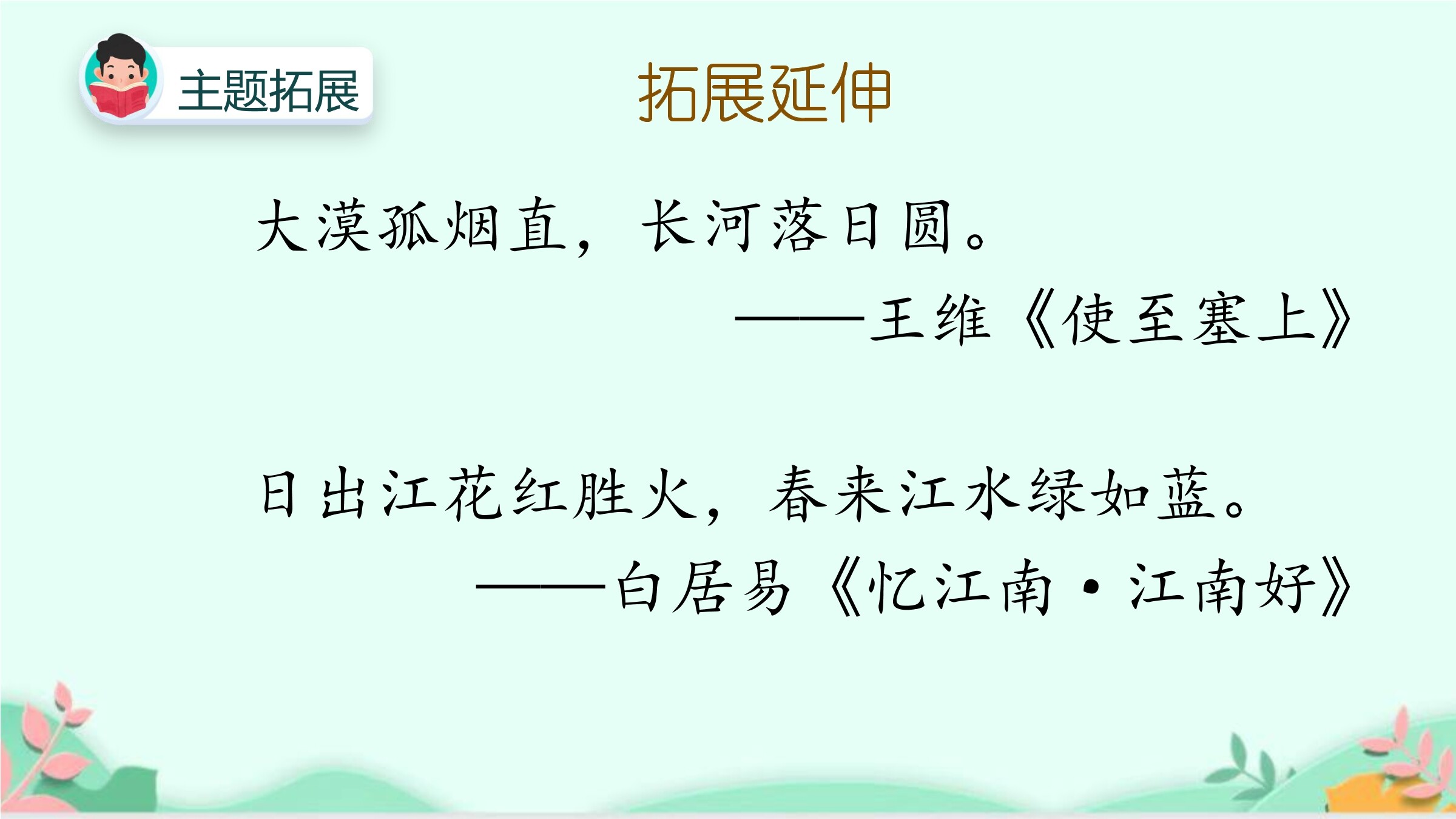 主题拓展

拓展延伸

大漠孤烟直，长河落日圆。

——王维《使至塞上》

日出江花红胜火，春来江水绿如蓝。

——白居易《忆江南·江南好》